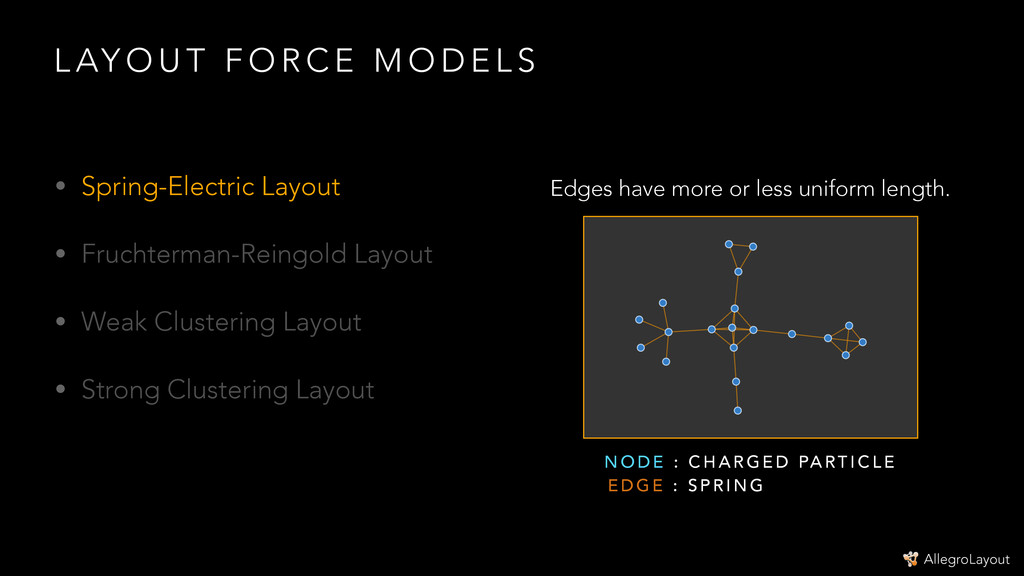 LAYOUT FORCE MODELS

• Spring-Electric Layout

• Fruchterman-Reingold Layout

• Weak Clustering Layout

• Strong Clustering Layout

Edges have more or less uniform length.

NODE : CHARGED PARTICLE
EDGE : SPRING

AllegroLayout